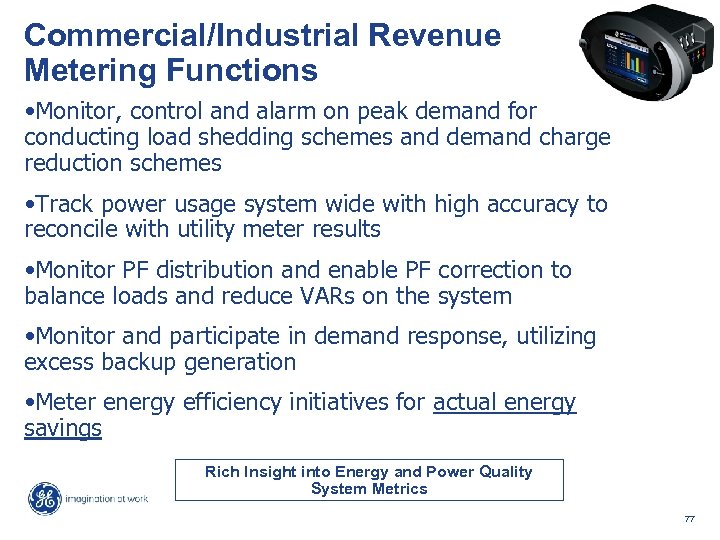 Commercial/Industrial Revenue Metering Functions

•Monitor, control and alarm on peak demand for conducting load shedding schemes and demand charge reduction schemes

•Track power usage system wide with high accuracy to reconcile with utility meter results

•Monitor PF distribution and enable PF correction to balance loads and reduce VARs on the system

•Monitor and participate in demand response, utilizing excess backup generation

•Meter energy efficiency initiatives for actual energy savings

Rich Insight into Energy and Power Quality System Metrics

imagination at work

77